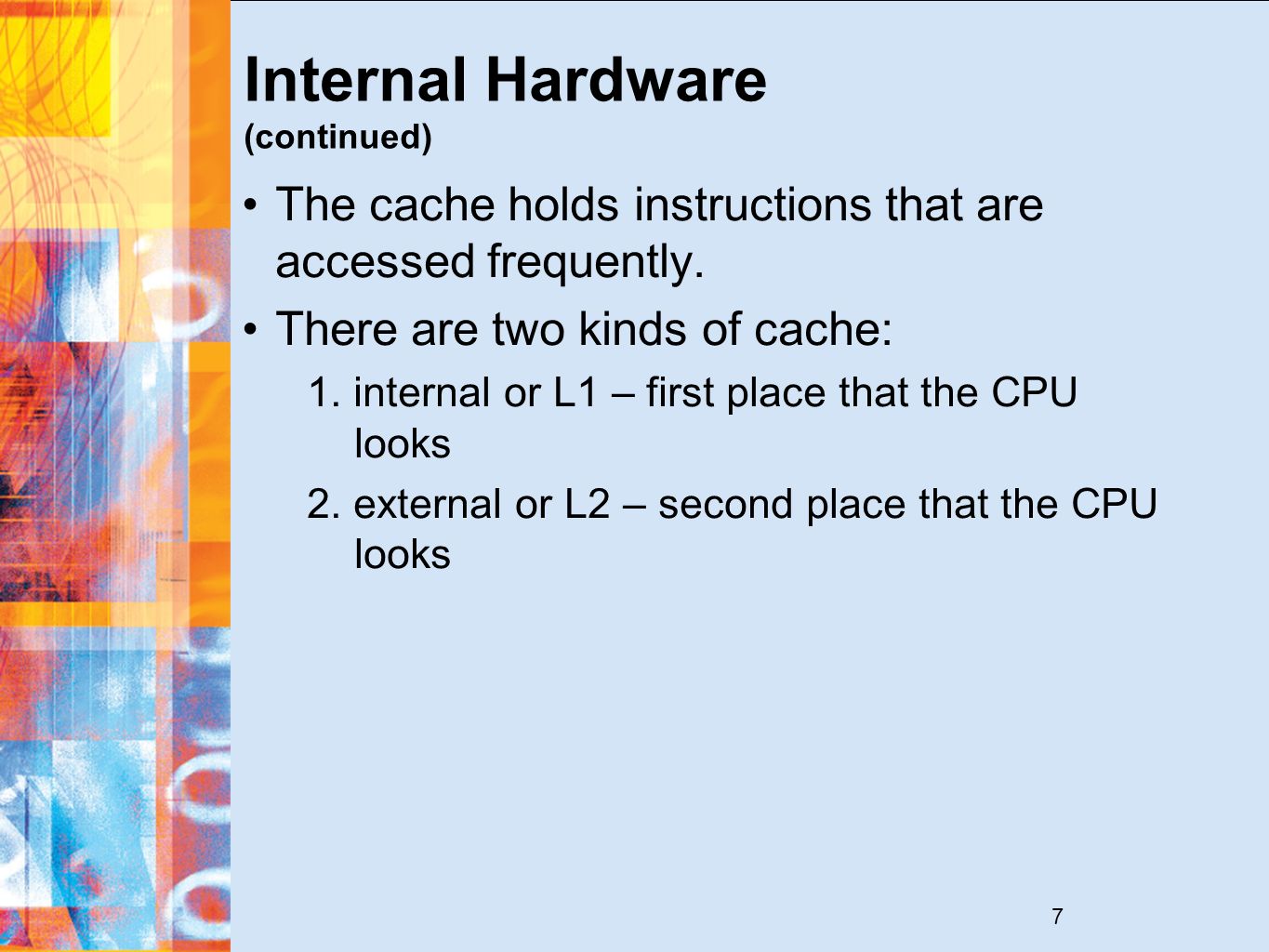 Internal Hardware
(continued)

• The cache holds instructions that are accessed frequently.

• There are two kinds of cache:

1. internal or L1 – first place that the CPU looks

2. external or L2 – second place that the CPU looks

7